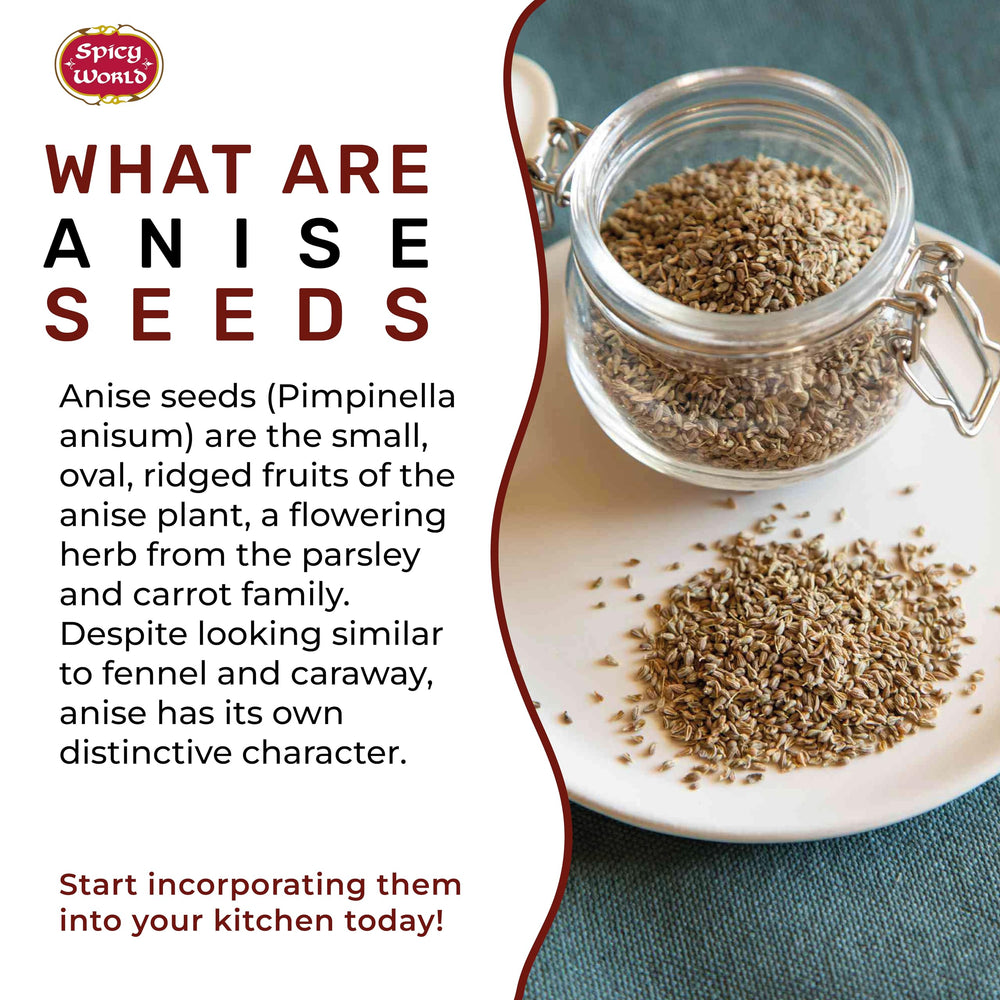 Spicy World

WHAT ARE ANISE SEEDS

Anise seeds (Pimpinella anisum) are the small, oval, ridged fruits of the anise plant, a flowering herb from the parsley and carrot family. Despite looking similar to fennel and caraway, anise has its own distinctive character.

Start incorporating them into your kitchen today!